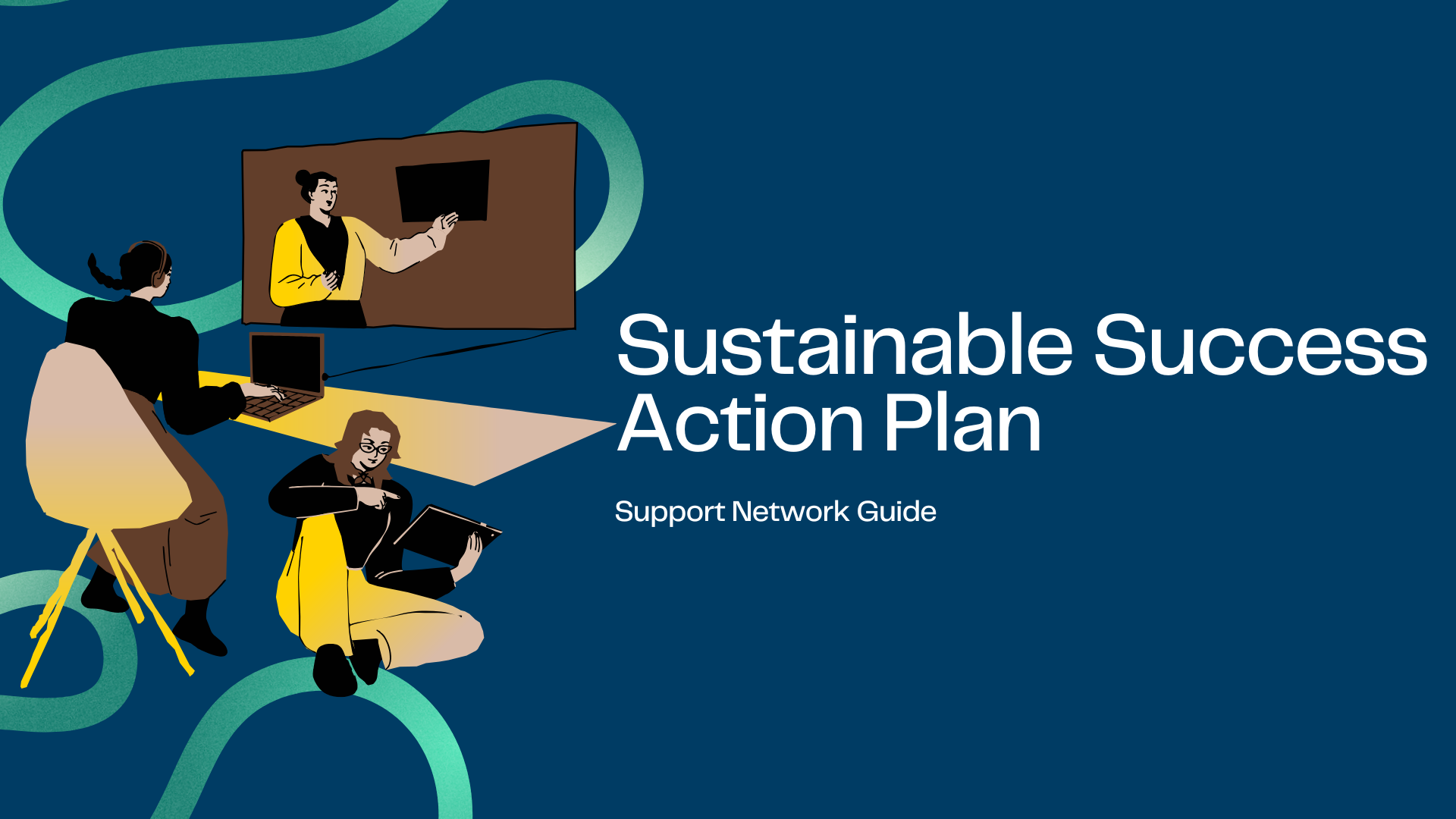 Sustainable Success Action Plan

Support Network Guide